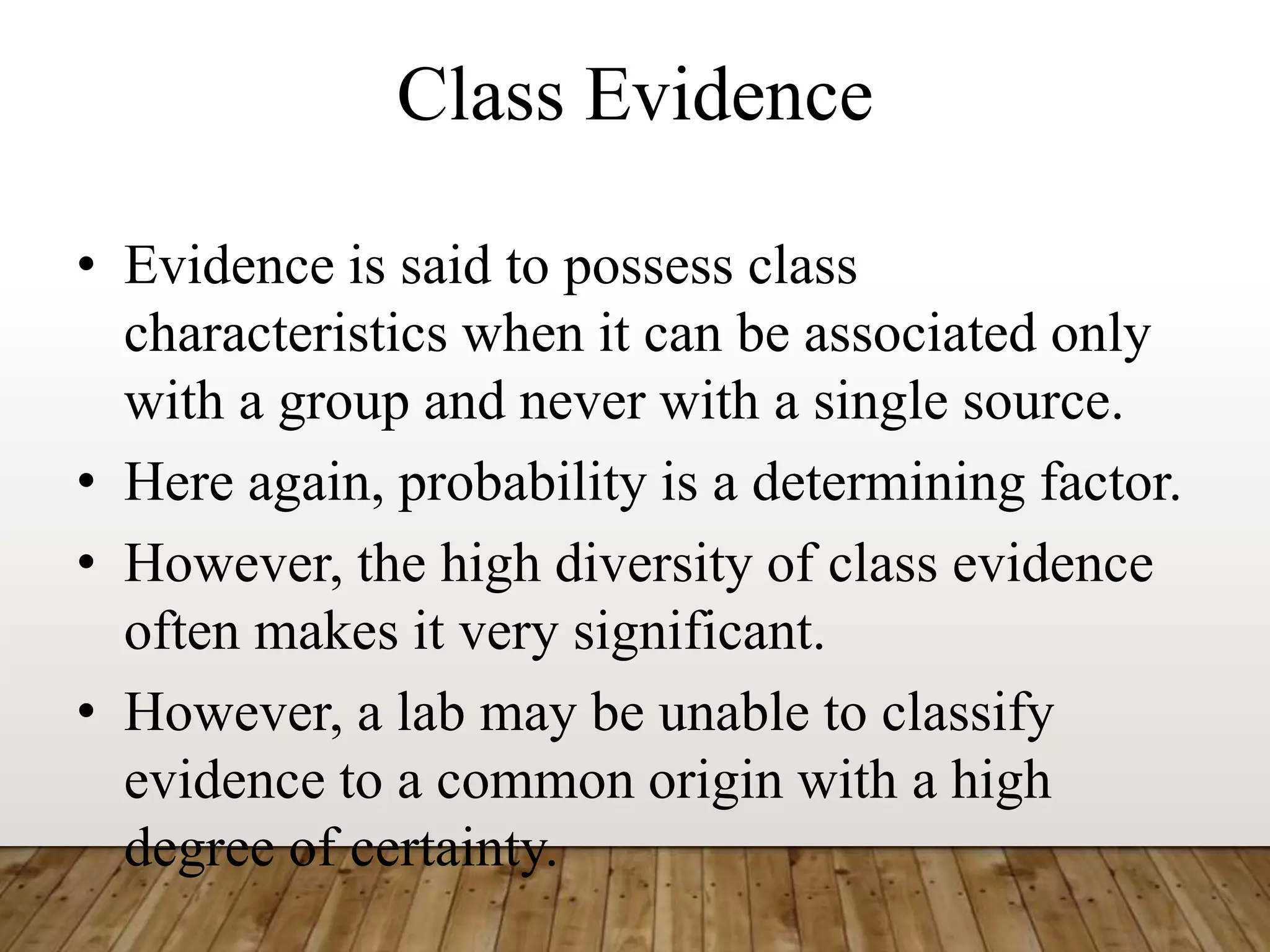 Class Evidence

• Evidence is said to possess class characteristics when it can be associated only with a group and never with a single source.
• Here again, probability is a determining factor.
• However, the high diversity of class evidence often makes it very significant.
• However, a lab may be unable to classify evidence to a common origin with a high degree of certainty.